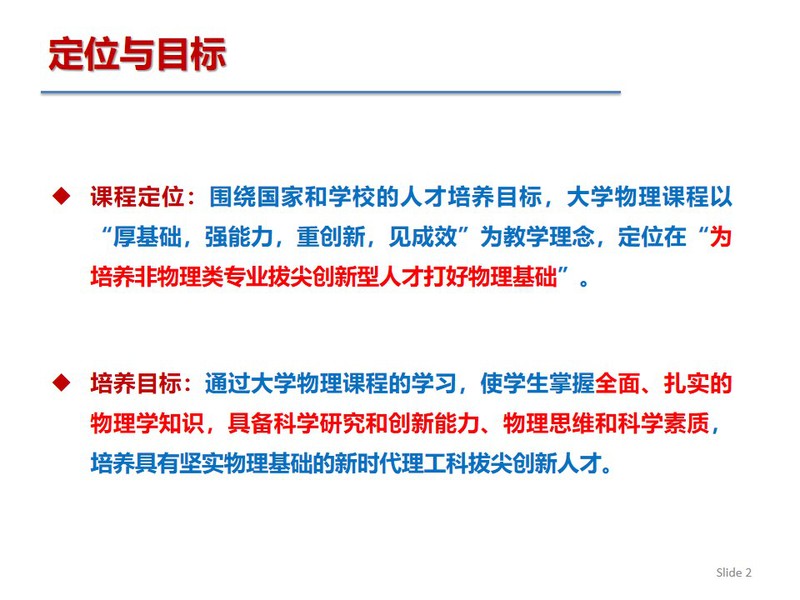 定位与目标

◆ 课程定位：围绕国家和学校的人才培养目标，大学物理课程以“厚基础，强能力，重创新，见成效”为教学理念，定位在“为培养非物理类专业拔尖创新型人才打好物理基础”。

◆ 培养目标：通过大学物理课程的学习，使学生掌握全面、扎实的物理学知识，具备科学研究和创新能力、物理思维和科学素质，培养具有坚实物理基础的新时代理工科拔尖创新人才。

Slide 2